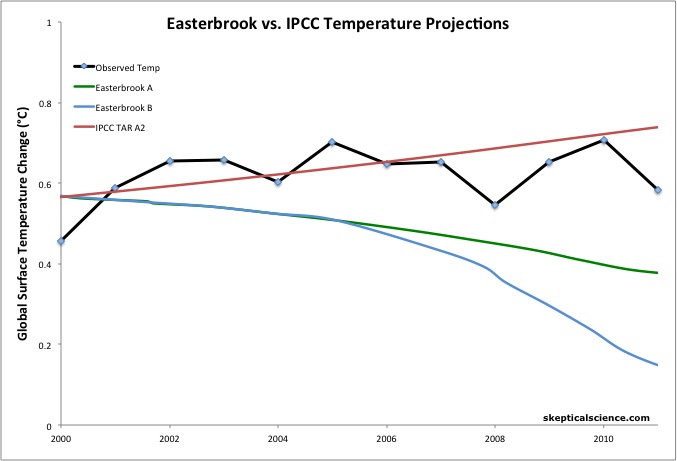 Easterbrook vs. IPCC Temperature Projections

Observed Temp
Easterbrook A
Easterbrook B
IPCC TAR A2

Global Surface Temperature Change (°C)

1
0.8
0.6
0.4
0.2
0

2000
2002
2004
2006
2008
2010

skepticalscience.com